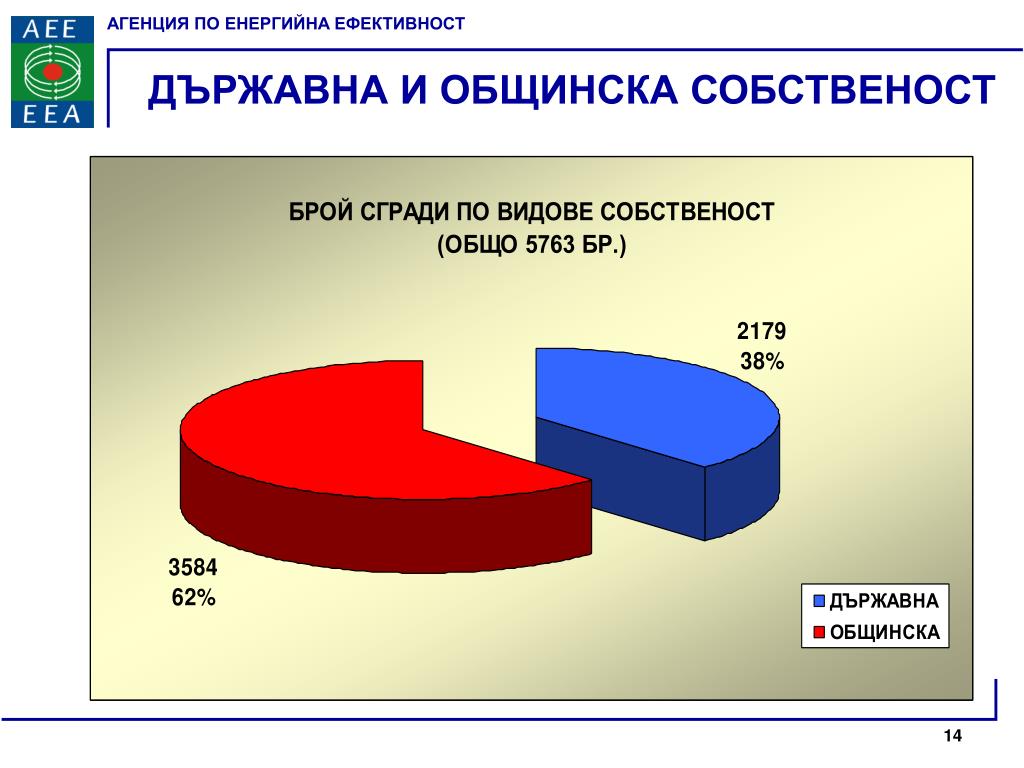 AEE
EEA

АГЕНЦИЯ ПО ЕНЕРГИЙНА ЕФЕКТИВНОСТ

ДЪРЖАВНА И ОБЩИНСКА СОБСТВЕНОСТ

БРОЙ СГРАДИ ПО ВИДОВЕ СОБСТВЕНОСТ
(ОБЩО 5763 БР.)

2179
38%

3584
62%

ДЪРЖАВНА
ОБЩИНСКА

14